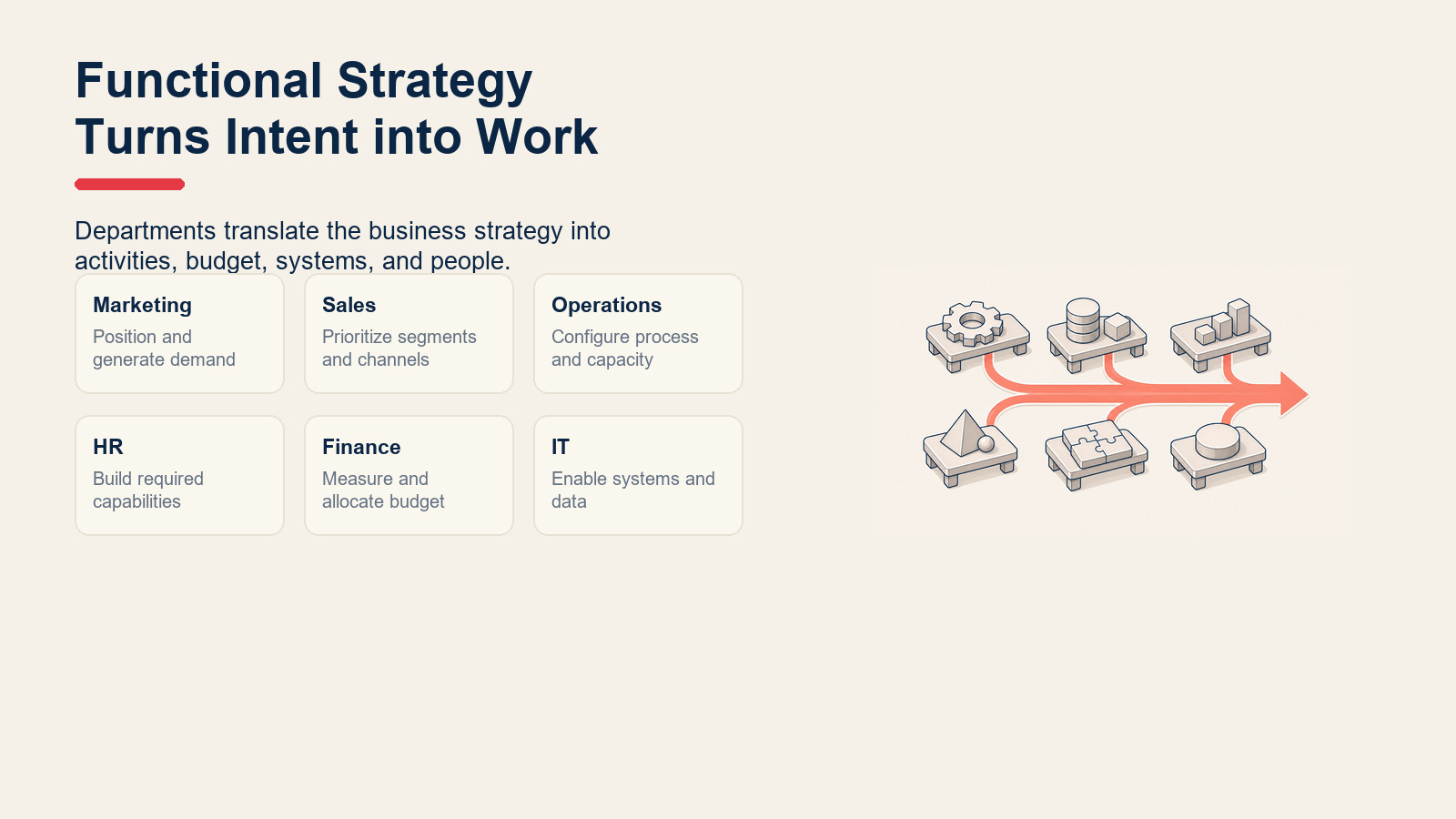 Functional Strategy
Turns Intent into Work

Departments translate the business strategy into activities, budget, systems, and people.

Marketing
Position and generate demand

Sales
Prioritize segments and channels

Operations
Configure process and capacity

HR
Build required capabilities

Finance
Measure and allocate budget

IT
Enable systems and data